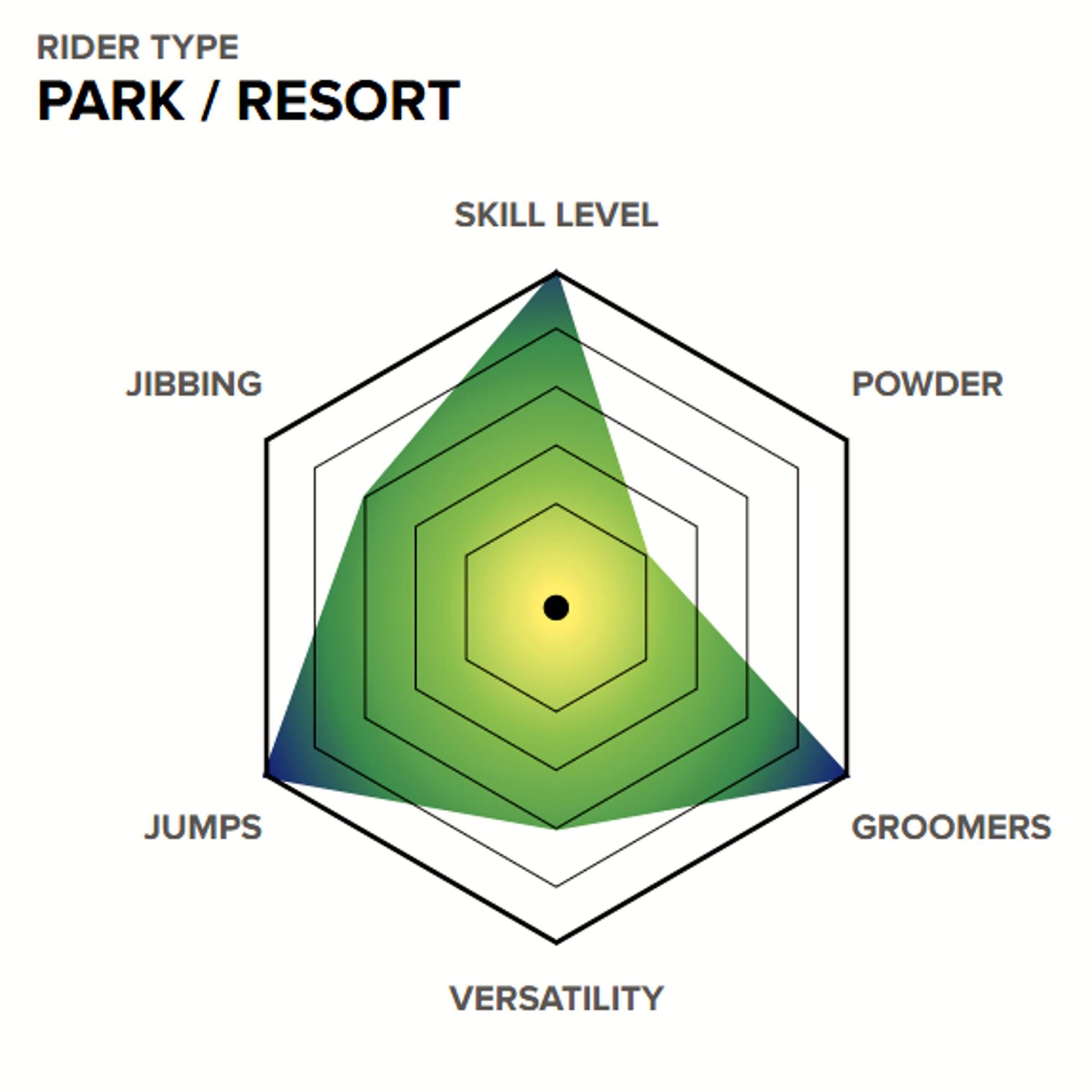 RIDER TYPE
PARK / RESORT

SKILL LEVEL

JIBBING

POWDER

JUMPS

GROOMERS

VERSATILITY